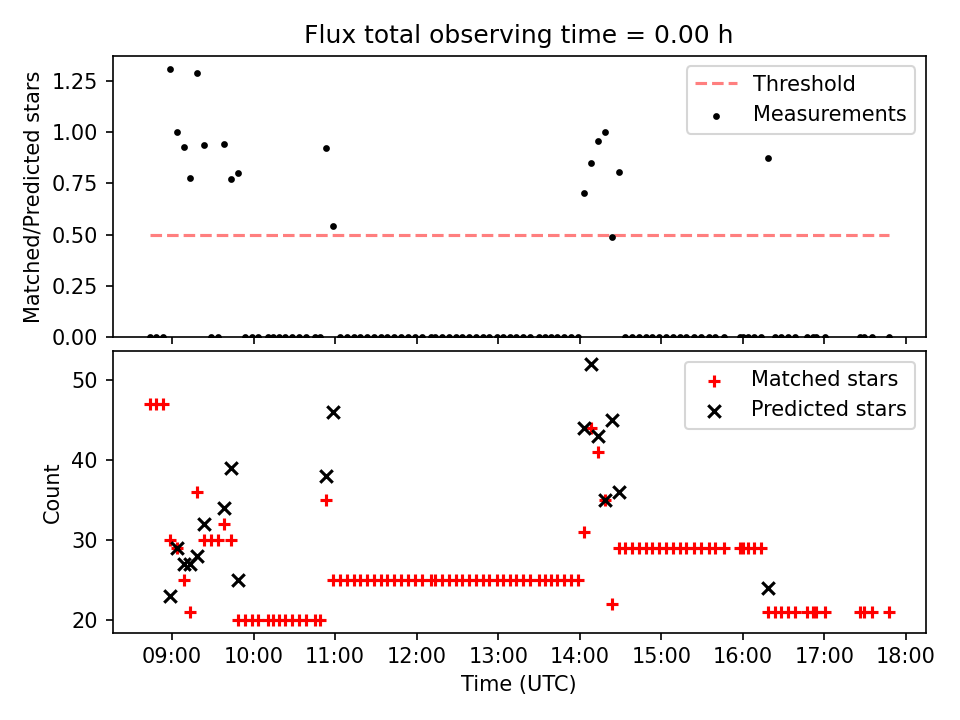 Flux total observing time = 0.00 h

Matched/Predicted stars

1.25
1.00
0.75
0.50
0.25
0.00

Threshold
Measurements

Count

50
40
30
20

Matched stars
Predicted stars

09:00
10:00
11:00
12:00
13:00
14:00
15:00
16:00
17:00
18:00

Time (UTC)